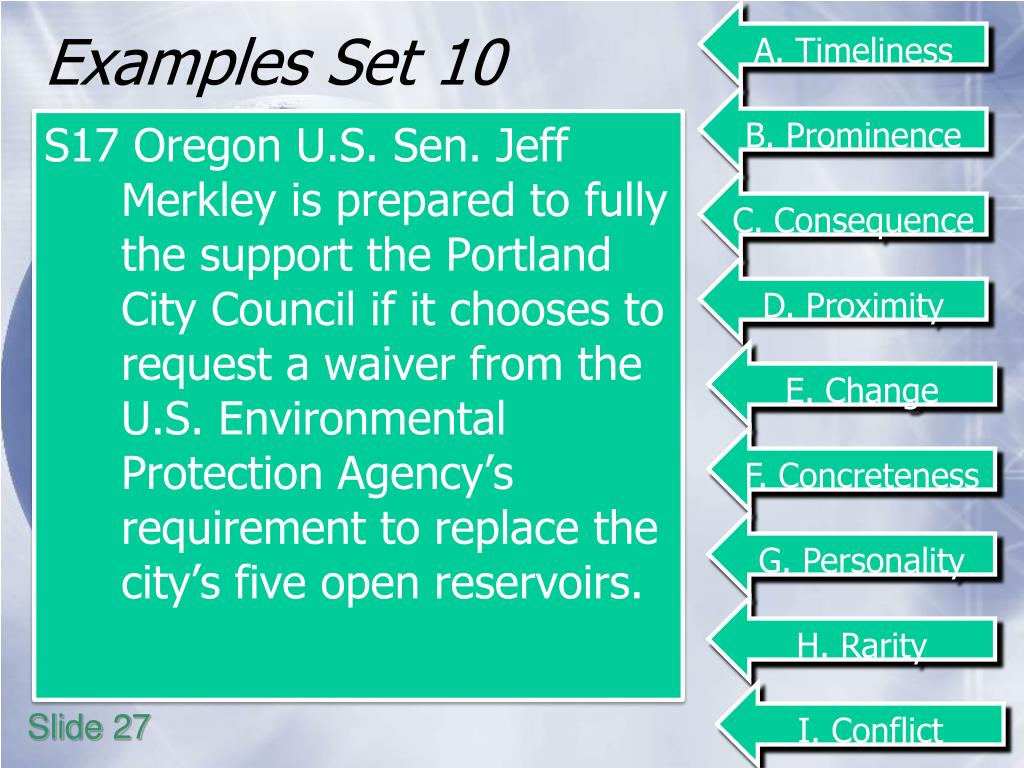 Examples Set 10

S17 Oregon U.S. Sen. Jeff Merkley is prepared to fully the support the Portland City Council if it chooses to request a waiver from the U.S. Environmental Protection Agency’s requirement to replace the city’s five open reservoirs.

A. Timeliness

B. Prominence

C. Consequence

D. Proximity

E. Change

F. Concreteness

G. Personality

H. Rarity

I. Conflict

Slide 27